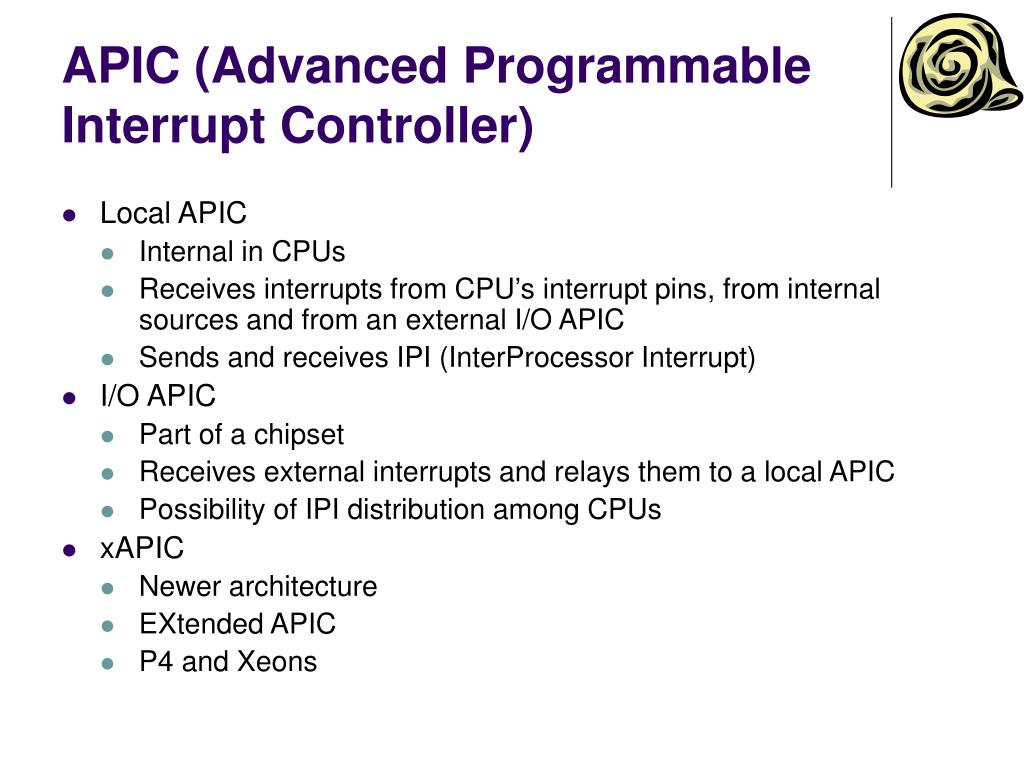 APIC (Advanced Programmable Interrupt Controller)

- Local APIC
  - Internal in CPUs
  - Receives interrupts from CPU’s interrupt pins, from internal sources and from an external I/O APIC
  - Sends and receives IPI (InterProcessor Interrupt)
- I/O APIC
  - Part of a chipset
  - Receives external interrupts and relays them to a local APIC
  - Possibility of IPI distribution among CPUs
- xAPIC
  - Newer architecture
  - EXtended APIC
  - P4 and Xeons